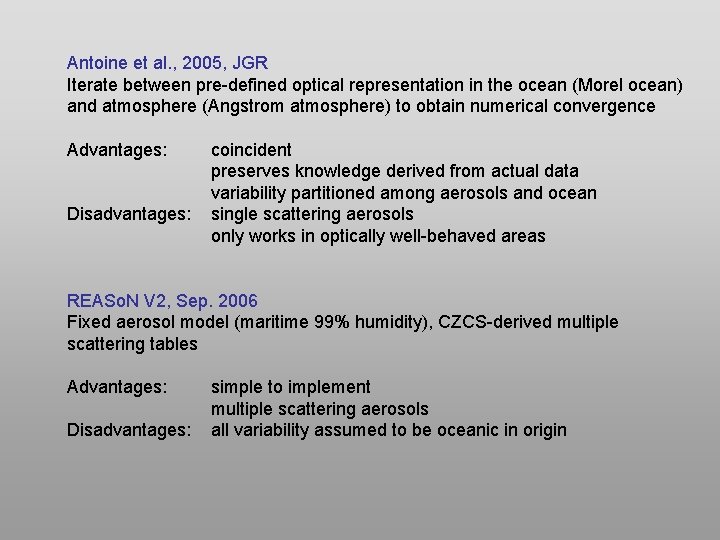 Antoine et al., 2005, JGR
Iterate between pre-defined optical representation in the ocean (Morel ocean) and atmosphere (Angstrom atmosphere) to obtain numerical convergence

Advantages: coincident
preserves knowledge derived from actual data
variability partitioned among aerosols and ocean
Disadvantages: single scattering aerosols
only works in optically well-behaved areas

REASoN V2, Sep. 2006
Fixed aerosol model (maritime 99% humidity), CZCS-derived multiple scattering tables

Advantages: simple to implement
multiple scattering aerosols
Disadvantages: all variability assumed to be oceanic in origin